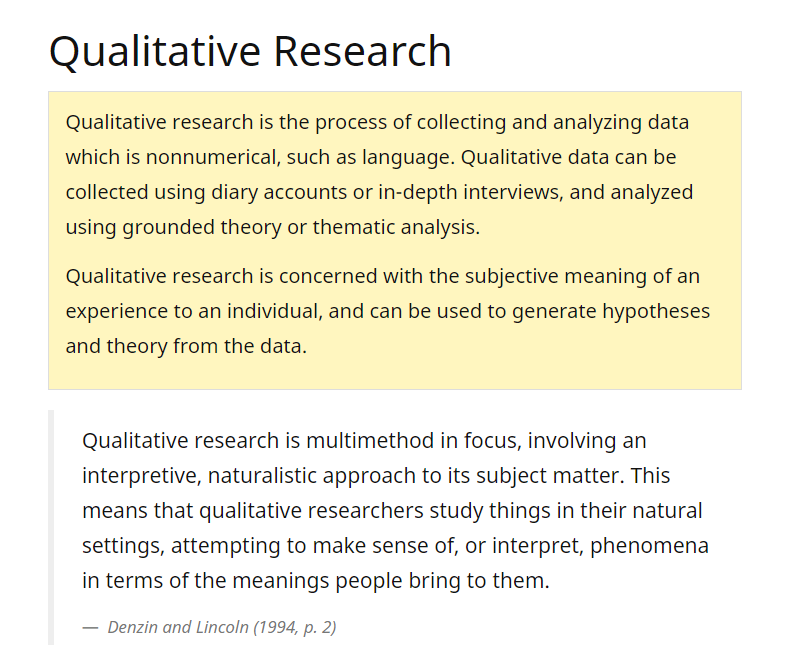 Qualitative Research

Qualitative research is the process of collecting and analyzing data which is nonnumerical, such as language. Qualitative data can be collected using diary accounts or in-depth interviews, and analyzed using grounded theory or thematic analysis.

Qualitative research is concerned with the subjective meaning of an experience to an individual, and can be used to generate hypotheses and theory from the data.

Qualitative research is multimethod in focus, involving an interpretive, naturalistic approach to its subject matter. This means that qualitative researchers study things in their natural settings, attempting to make sense of, or interpret, phenomena in terms of the meanings people bring to them.

— Denzin and Lincoln (1994, p. 2)